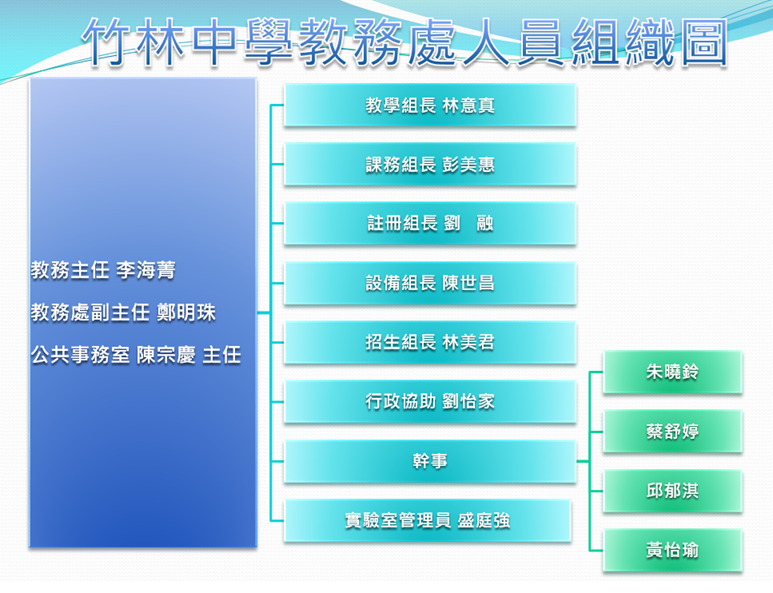 竹林中學教務處人員組織圖

教務主任 李海菁

教務處副主任 鄭明珠

公共事務室 陳宗慶 主任

教學組長 林意真

課務組長 彭美惠

註冊組長 劉　融

設備組長 陳世昌

招生組長 林美君

行政協助 劉怡家

幹事

實驗室管理員 盛庭強

朱曉鈴

蔡舒婷

邱郁淇

黃怡瑜